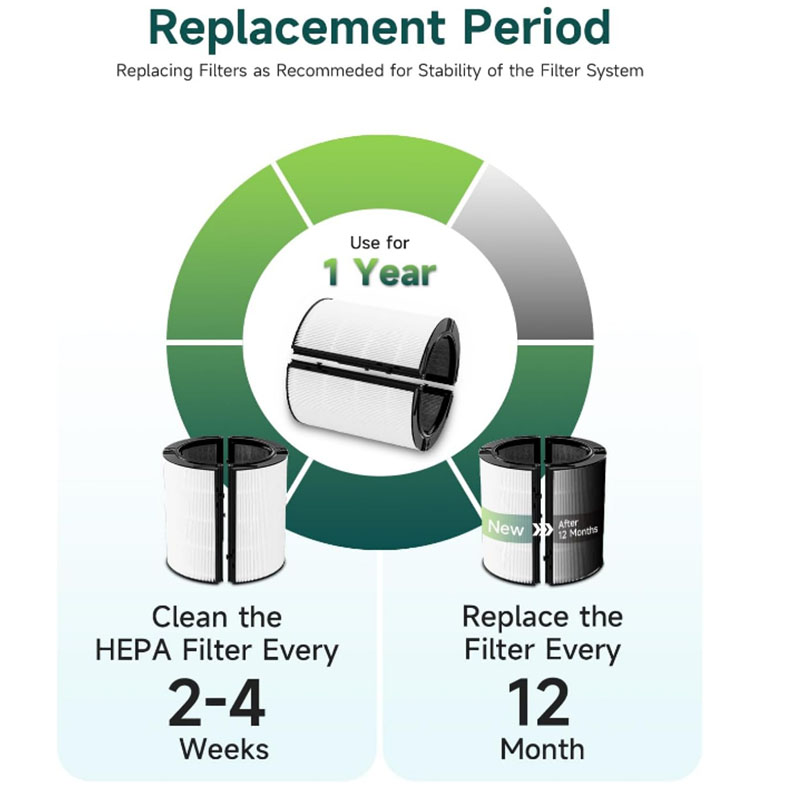 Replacement Period

Replacing Filters as Recommeded for Stability of the Filter System

Use for
1 Year

New
After 12 Months

Clean the HEPA Filter Every
2-4
Weeks

Replace the Filter Every
12
Month